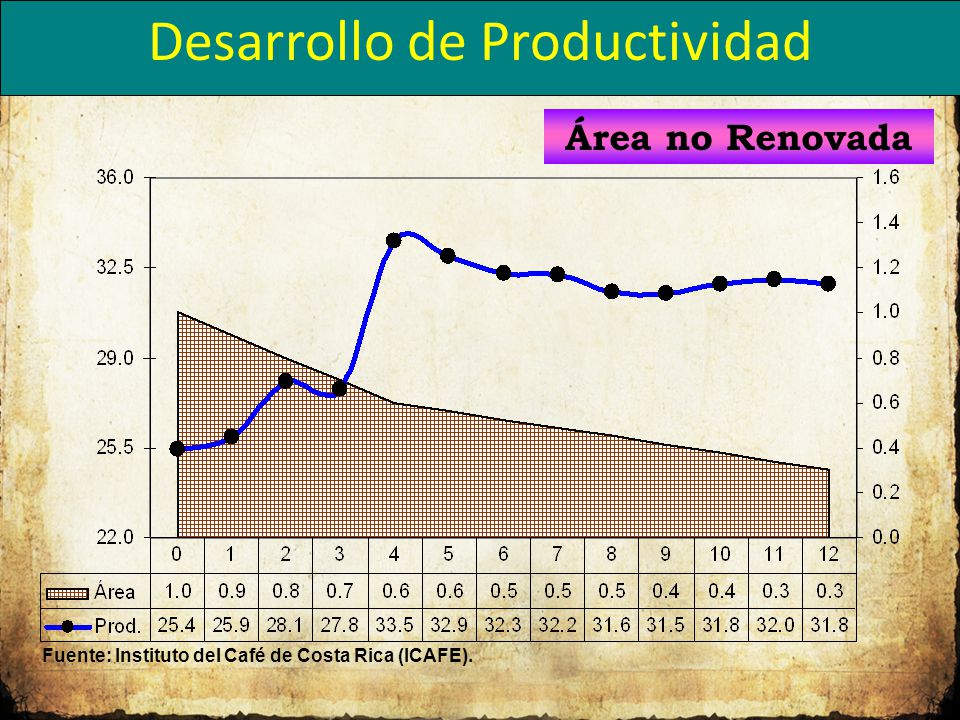 Desarrollo de Productividad

Área no Renovada

36.0
32.5
29.0
25.5
22.0

1.6
1.4
1.2
1.0
0.8
0.6
0.4
0.2
0.0

| | 0 | 1 | 2 | 3 | 4 | 5 | 6 | 7 | 8 | 9 | 10 | 11 | 12 |
|---|---|---|---|---|---|---|---|---|---|---|---|---|---|
| Área | 1.0 | 0.9 | 0.8 | 0.7 | 0.6 | 0.6 | 0.5 | 0.5 | 0.5 | 0.4 | 0.4 | 0.3 | 0.3 |
| Prod. | 25.4 | 25.9 | 28.1 | 27.8 | 33.5 | 32.9 | 32.3 | 32.2 | 31.6 | 31.5 | 31.8 | 32.0 | 31.8 |

Fuente: Instituto del Café de Costa Rica (ICAFE).